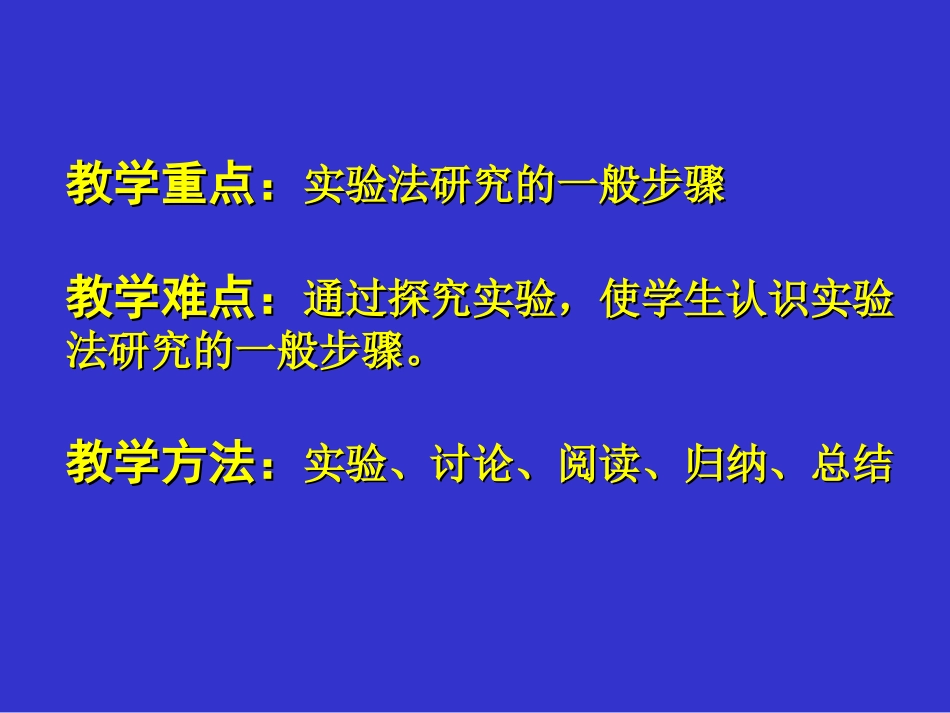 教学重点：实验法研究的一般步骤

教学难点：通过探究实验，使学生认识实验法研究的一般步骤。

教学方法：实验、讨论、阅读、归纳、总结